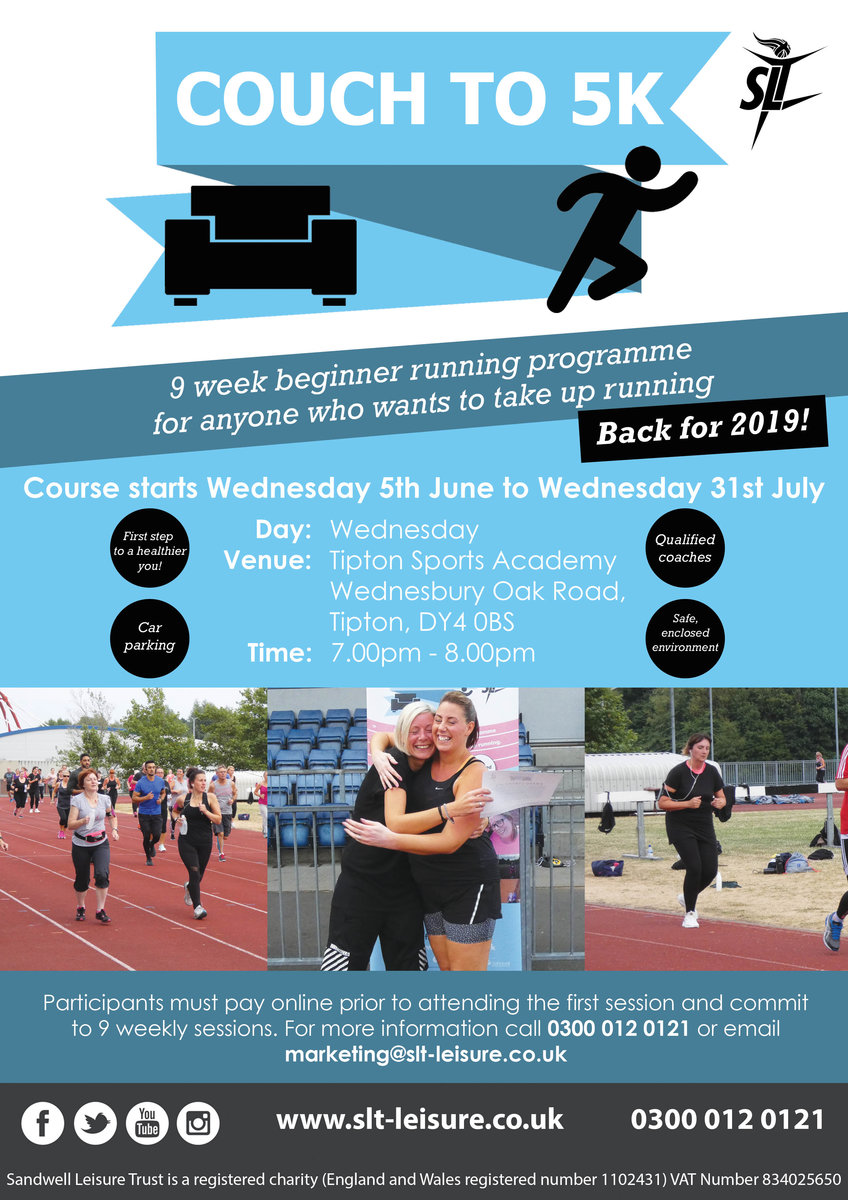 COUCH TO 5K

SLT

9 week beginner running programme for anyone who wants to take up running

Back for 2019!

Course starts Wednesday 5th June to Wednesday 31st July

First step to a healthier you!

Car parking

Day: Wednesday
Venue: Tipton Sports Academy Wednesbury Oak Road, Tipton, DY4 0BS
Time: 7.00pm - 8.00pm

Qualified coaches

Safe, enclosed environment

Participants must pay online prior to attending the first session and commit to 9 weekly sessions. For more information call 0300 012 0121 or email marketing@slt-leisure.co.uk

You Tube

www.slt-leisure.co.uk 0300 012 0121

Sandwell Leisure Trust is a registered charity (England and Wales registered number 1102431) VAT Number 834025650